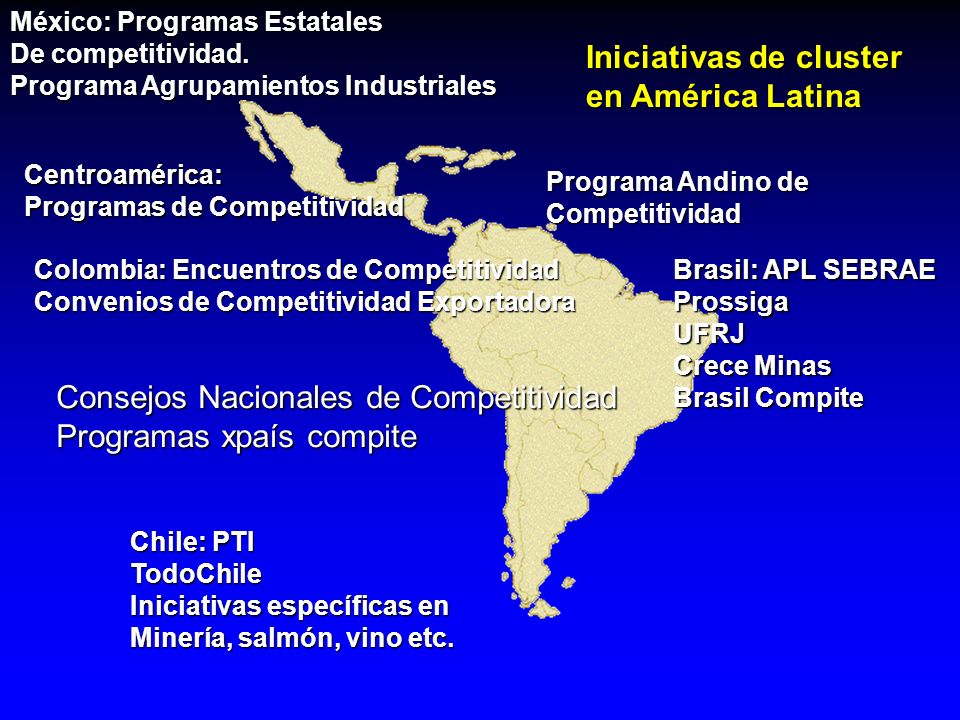 México: Programas Estatales
De competitividad.
Programa Agrupamientos Industriales

Iniciativas de cluster
en América Latina

Centroamérica:
Programas de Competitividad

Programa Andino de
Competitividad

Colombia: Encuentros de Competitividad
Convenios de Competitividad Exportadora

Brasil: APL SEBRAE
Prossiga
UFRJ
Crece Minas
Brasil Compite

Consejos Nacionales de Competitividad
Programas xpaís compite

Chile: PTI
TodoChile
Iniciativas específicas en
Minería, salmón, vino etc.